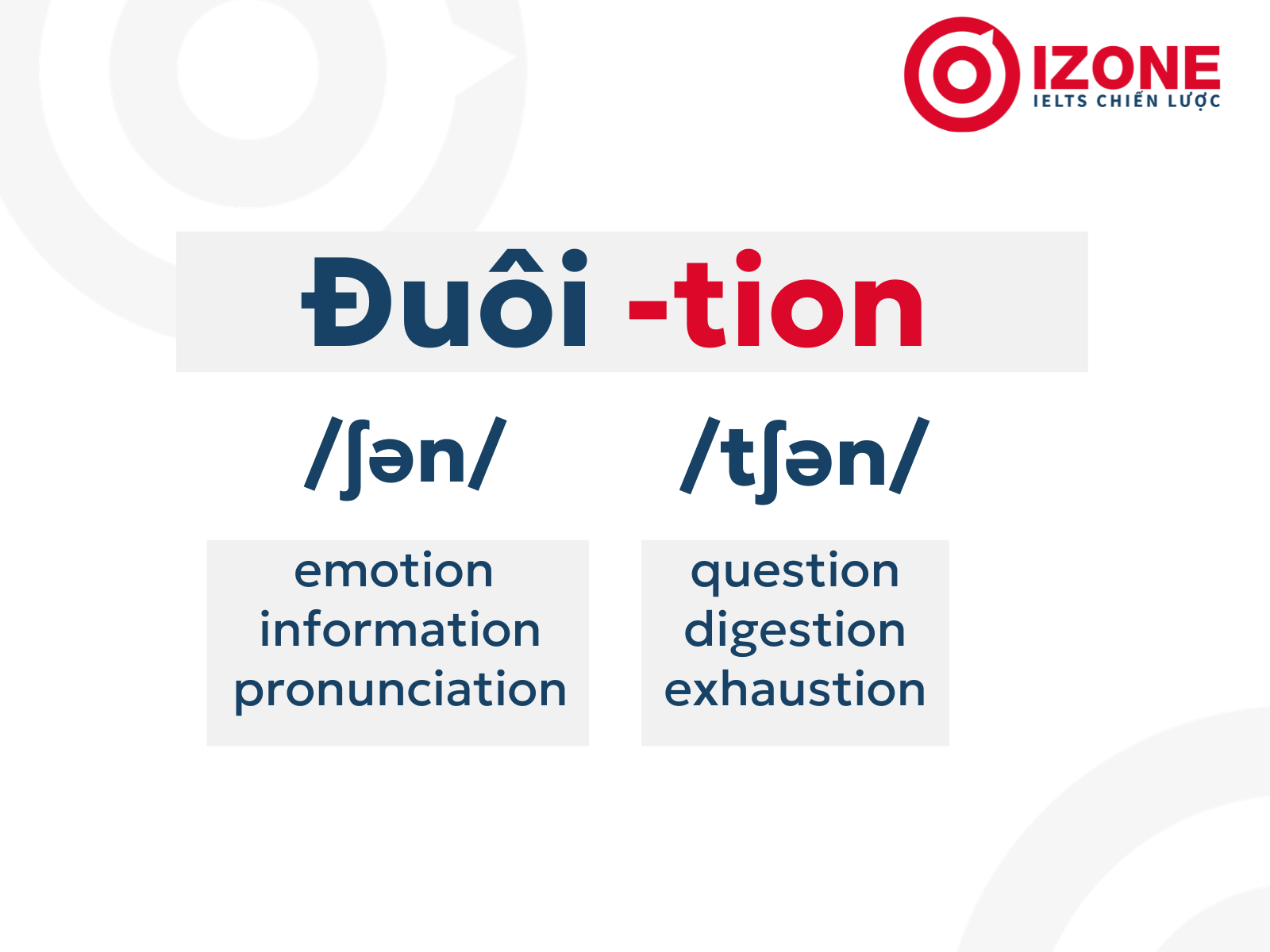 IZONE
IELTS CHIẾN LƯỢC

Đuôi -tion

/ʃən/

emotion
information
pronunciation

/tʃən/

question
digestion
exhaustion